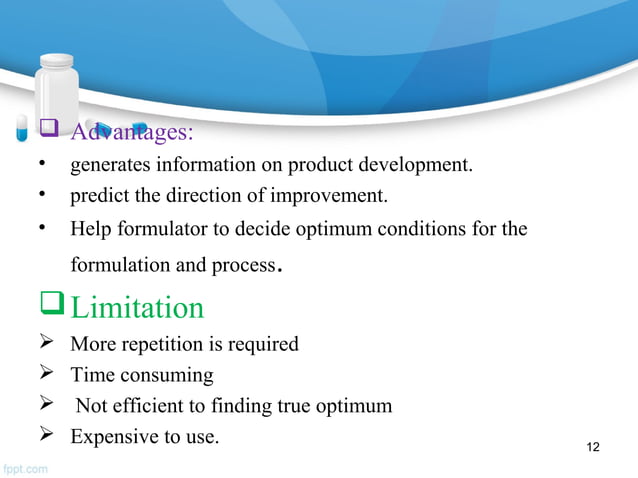 ❑ Advantages:

• generates information on product development.

• predict the direction of improvement.

• Help formulator to decide optimum conditions for the formulation and process.

❑ Limitation

➢ More repetition is required

➢ Time consuming

➢ Not efficient to finding true optimum

➢ Expensive to use.

12

fppt.com